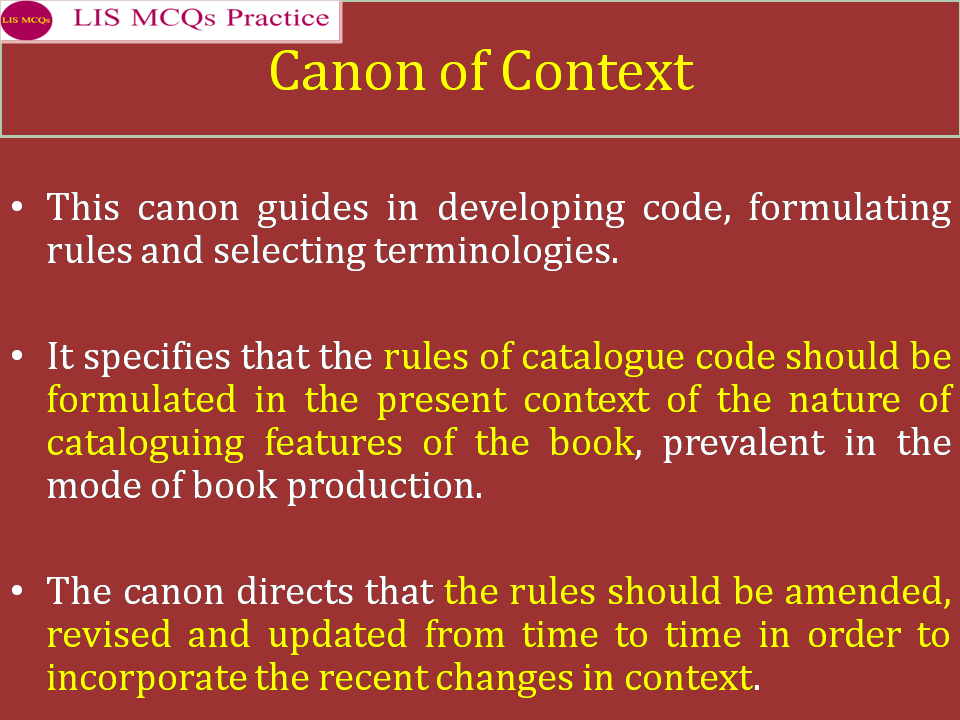 LIS MCQs

LIS MCQs Practice

Canon of Context

• This canon guides in developing code, formulating rules and selecting terminologies.

• It specifies that the rules of catalogue code should be formulated in the present context of the nature of cataloguing features of the book, prevalent in the mode of book production.

• The canon directs that the rules should be amended, revised and updated from time to time in order to incorporate the recent changes in context.